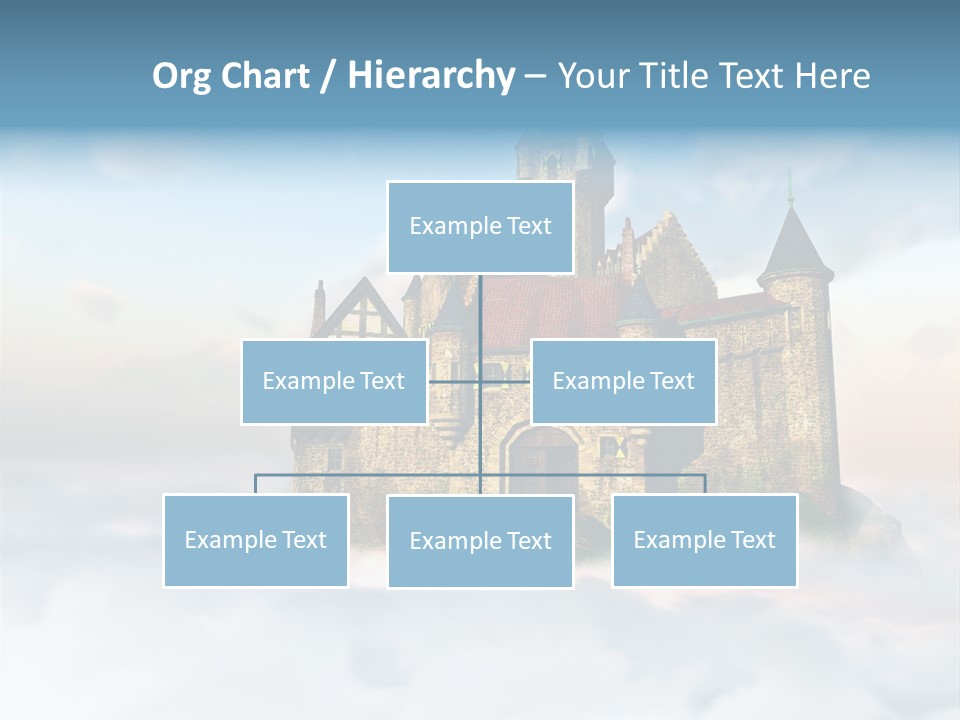 Org Chart / Hierarchy – Your Title Text Here

Example Text

Example Text

Example Text

Example Text

Example Text

Example Text